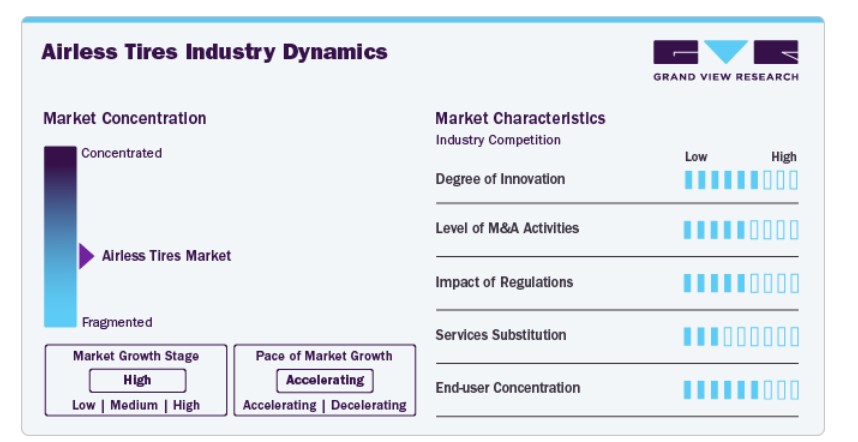 Airless Tires Industry Dynamics

GRAND VIEW RESEARCH

Market Concentration

Concentrated

Airless Tires Market

Fragmented

Market Growth Stage
High
Low | Medium | High

Pace of Market Growth
Accelerating
Accelerating | Decelerating

Market Characteristics
Industry Competition

Low High

Degree of Innovation

Level of M&A Activities

Impact of Regulations

Services Substitution

End-user Concentration